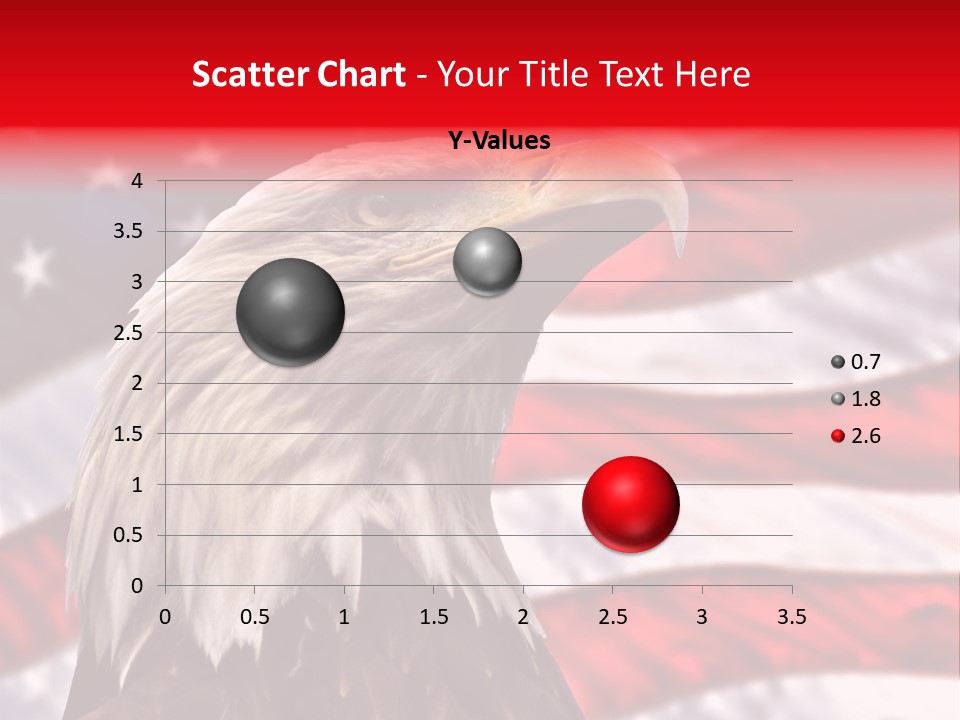 Scatter Chart - Your Title Text Here

Y-Values

4
3.5
3
2.5
2
1.5
1
0.5
0

0 0.5 1 1.5 2 2.5 3 3.5

0.7
1.8
2.6